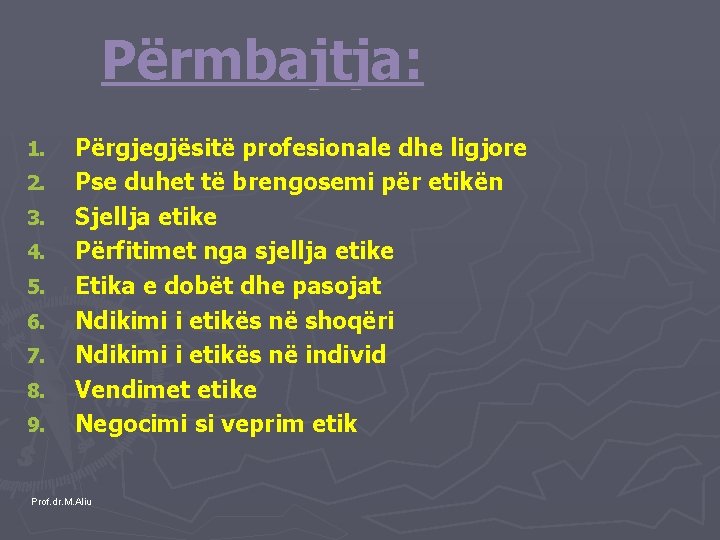 Përmbajtja:

1. Përgjegjësitë profesionale dhe ligjore
2. Pse duhet të brengosemi për etikën
3. Sjellja etike
4. Përfitimet nga sjellja etike
5. Etika e dobët dhe pasojat
6. Ndikimi i etikës në shoqëri
7. Ndikimi i etikës në individ
8. Vendimet etike
9. Negocimi si veprim etik

Prof.dr.M.Aliu